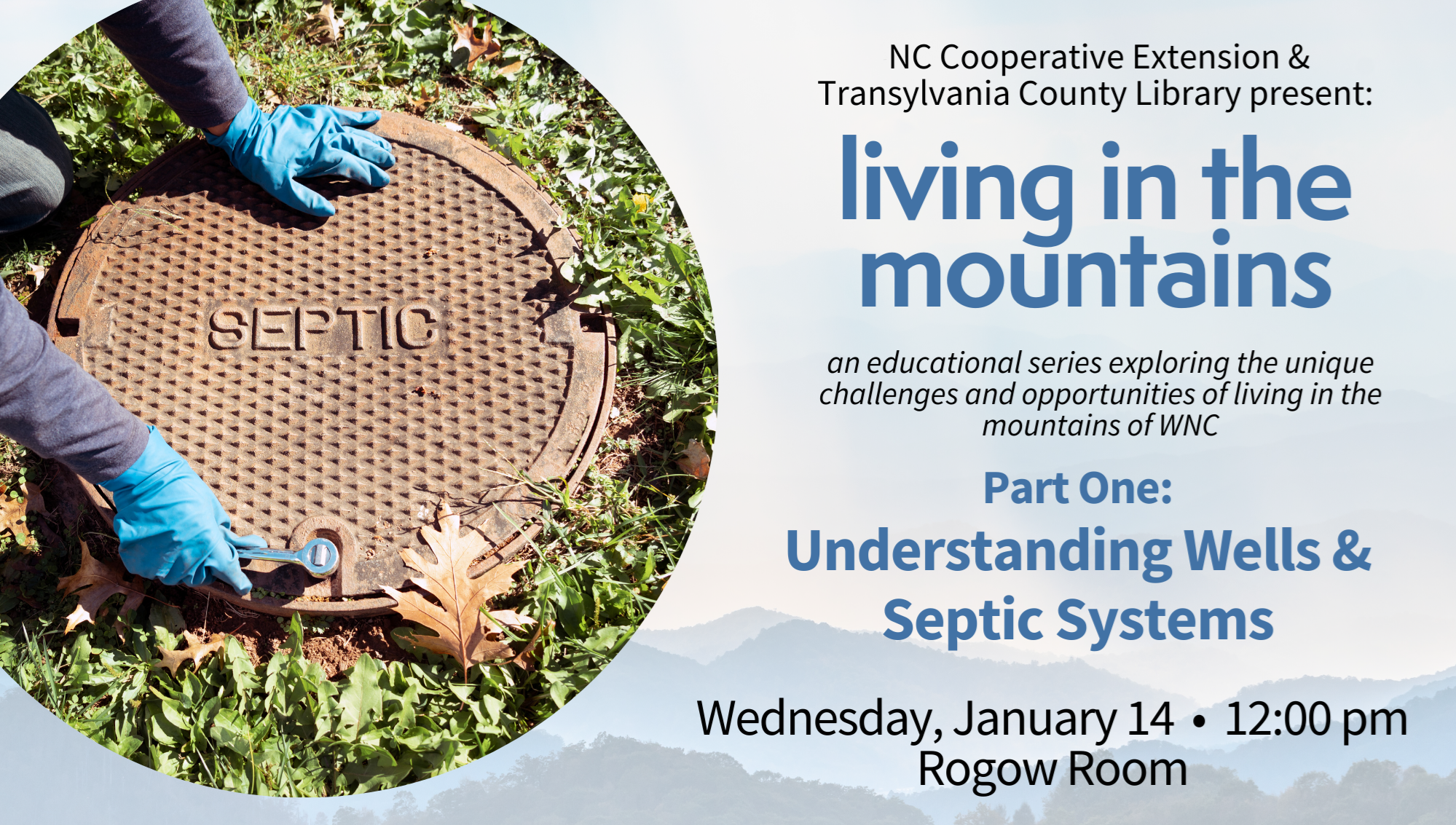 SEPTIC

NC Cooperative Extension & Transylvania County Library present:

living in the mountains

an educational series exploring the unique challenges and opportunities of living in the mountains of WNC

Part One:

Understanding Wells & Septic Systems

Wednesday, January 14 • 12:00 pm
Rogow Room